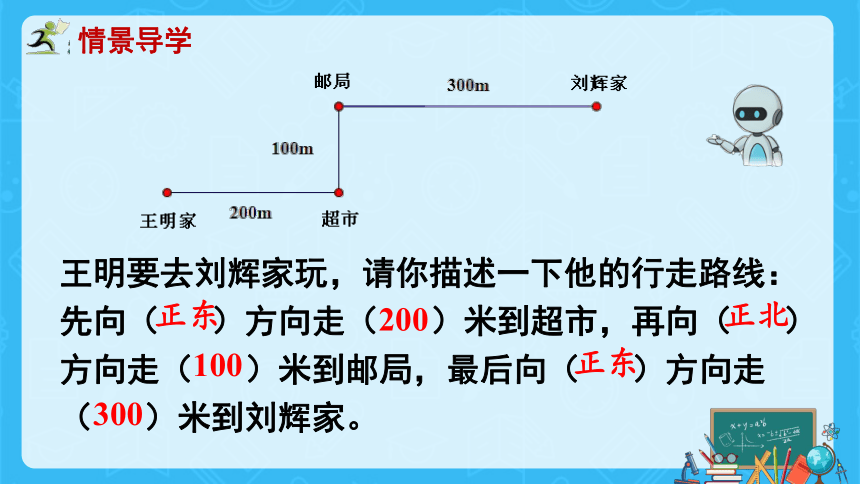 情景导学

邮局
300m
刘辉家
100m
王明家
200m
超市

王明要去刘辉家玩，请你描述一下他的行走路线：先向（正东）方向走（200）米到超市，再向（正北）方向走（100）米到邮局，最后向（正东）方向走（300）米到刘辉家。